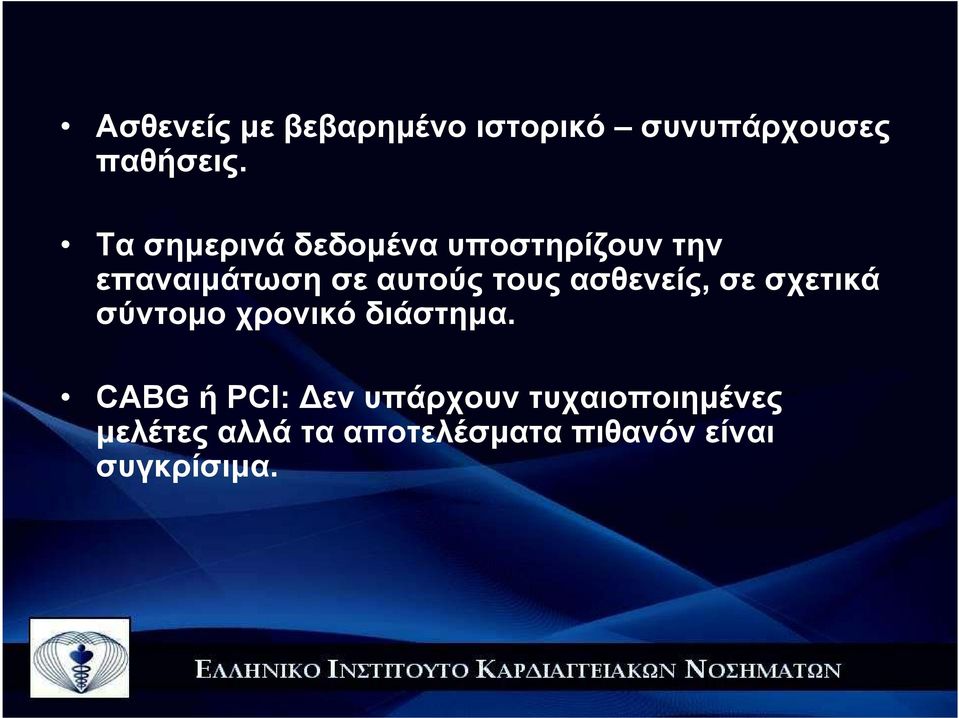 • Ασθενείς με βεβαρημένο ιστορικό – συνυπάρχουσες παθήσεις.

• Τα σημερινά δεδομένα υποστηρίζουν την επαναιμάτωση σε αυτούς τους ασθενείς, σε σχετικά σύντομο χρονικό διάστημα.

• CABG ή PCI: Δεν υπάρχουν τυχαιοποιημένες μελέτες αλλά τα αποτελέσματα πιθανόν είναι συγκρίσιμα.

ΕΛΛΗΝΙΚΟ ΙΝΣΤΙΤΟΥΤΟ ΚΑΡΔΙΑΓΓΕΙΑΚΩΝ ΝΟΣΗΜΑΤΩΝ